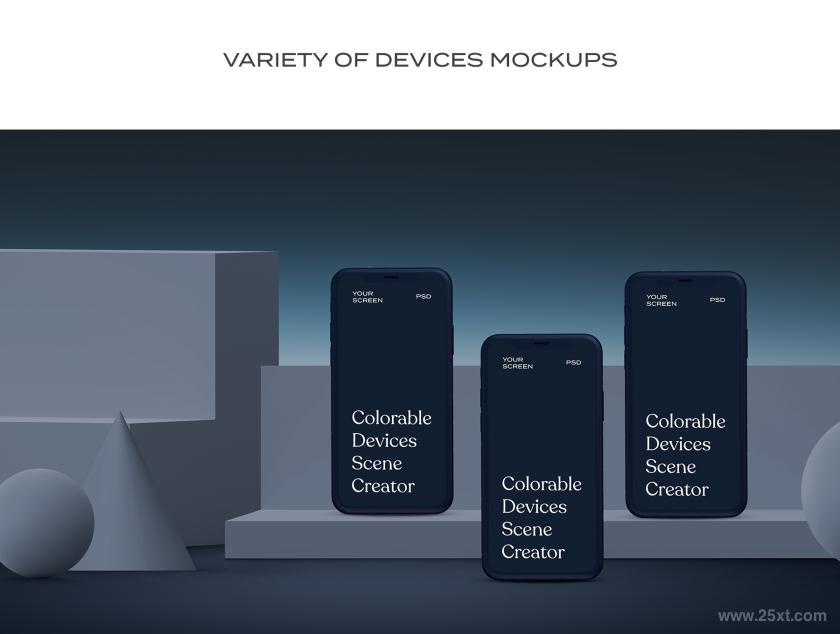 VARIETY OF DEVICES MOCKUPS

YOUR SCREEN
PSD

Colorable Devices Scene Creator

YOUR SCREEN
PSD

Colorable Devices Scene Creator

YOUR SCREEN
PSD

Colorable Devices Scene Creator

www.25xt.com